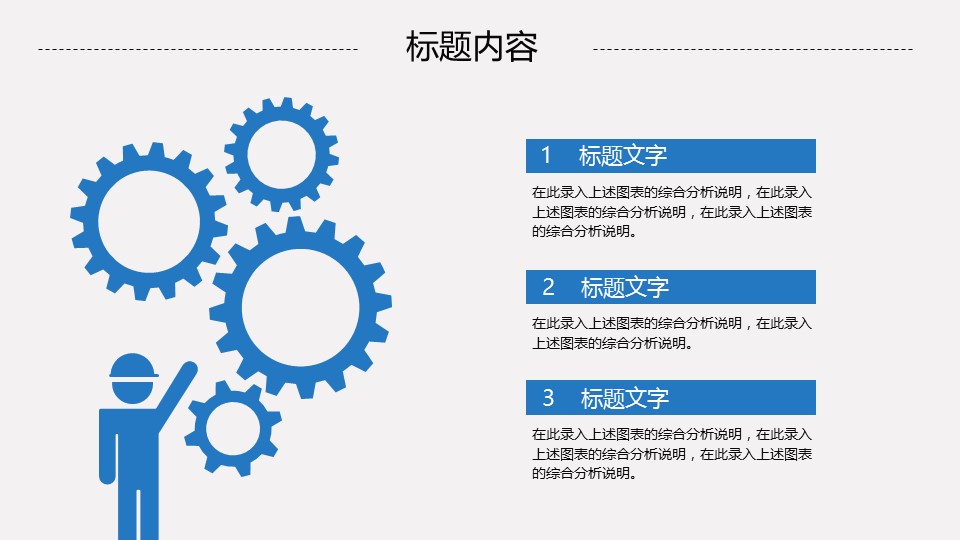 标题内容

1 标题文字

在此录入上述图表的综合分析说明，在此录入上述图表的综合分析说明，在此录入上述图表的综合分析说明。

2 标题文字

在此录入上述图表的综合分析说明，在此录入上述图表的综合分析说明。

3 标题文字

在此录入上述图表的综合分析说明，在此录入上述图表的综合分析说明，在此录入上述图表的综合分析说明。